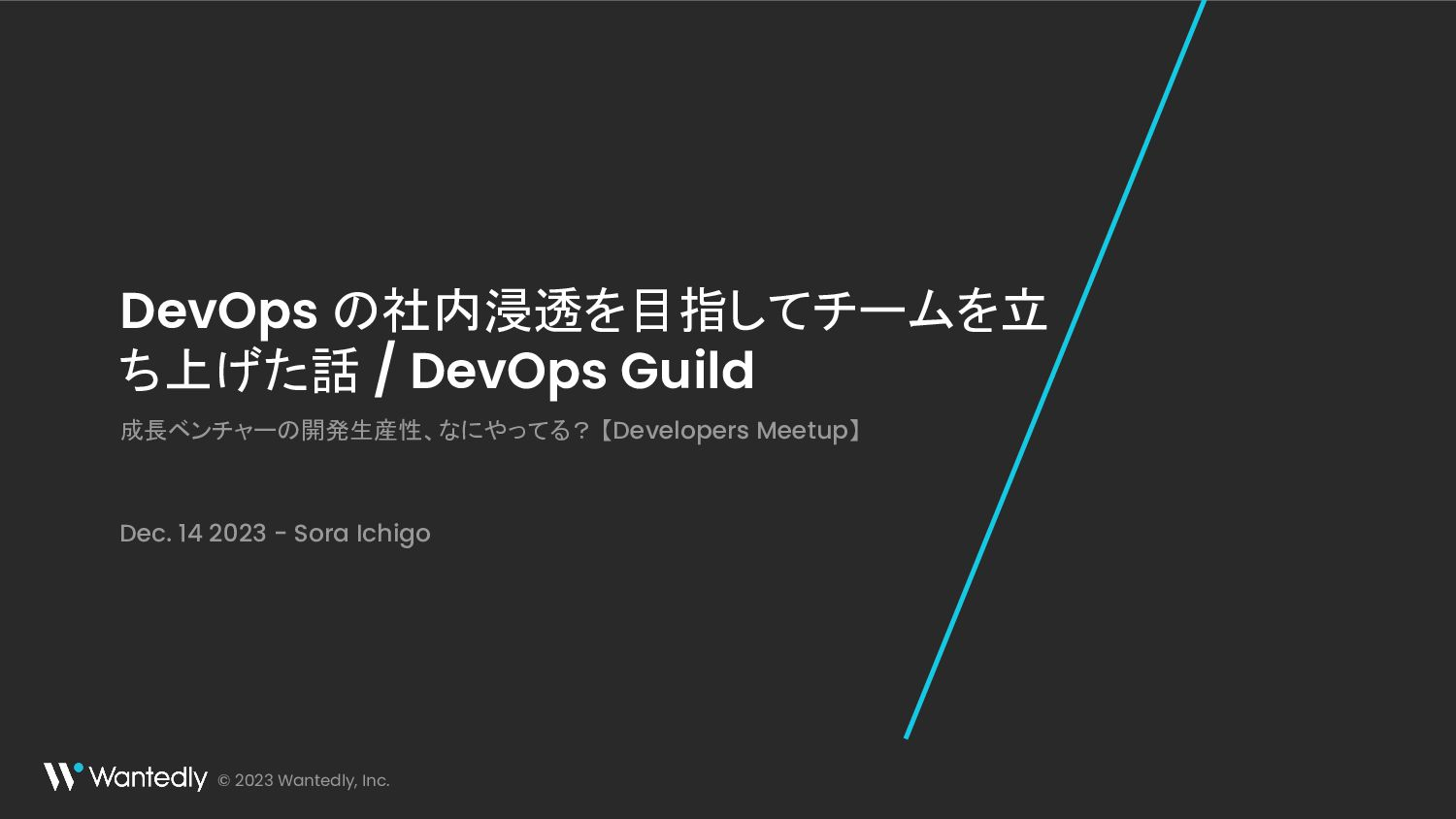 DevOps の社内浸透を目指してチームを立ち上げた話 / DevOps Guild

成長ベンチャーの開発生産性、なにやってる？【Developers Meetup】

Dec. 14 2023 - Sora Ichigo

Wantedly © 2023 Wantedly, Inc.